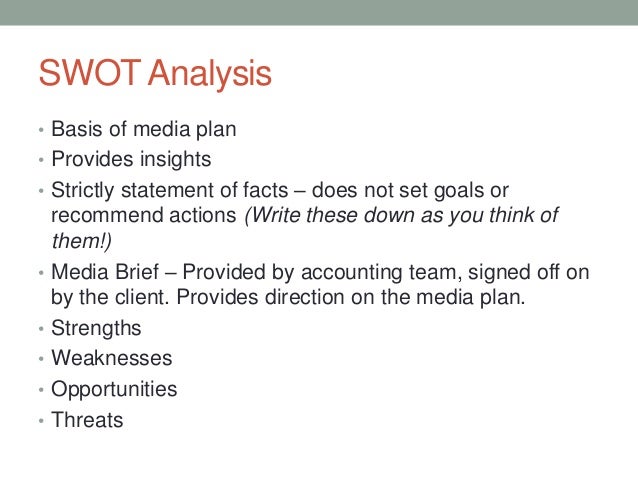 SWOT Analysis

• Basis of media plan
• Provides insights
• Strictly statement of facts – does not set goals or recommend actions (Write these down as you think of them!)
• Media Brief – Provided by accounting team, signed off on by the client. Provides direction on the media plan.
• Strengths
• Weaknesses
• Opportunities
• Threats